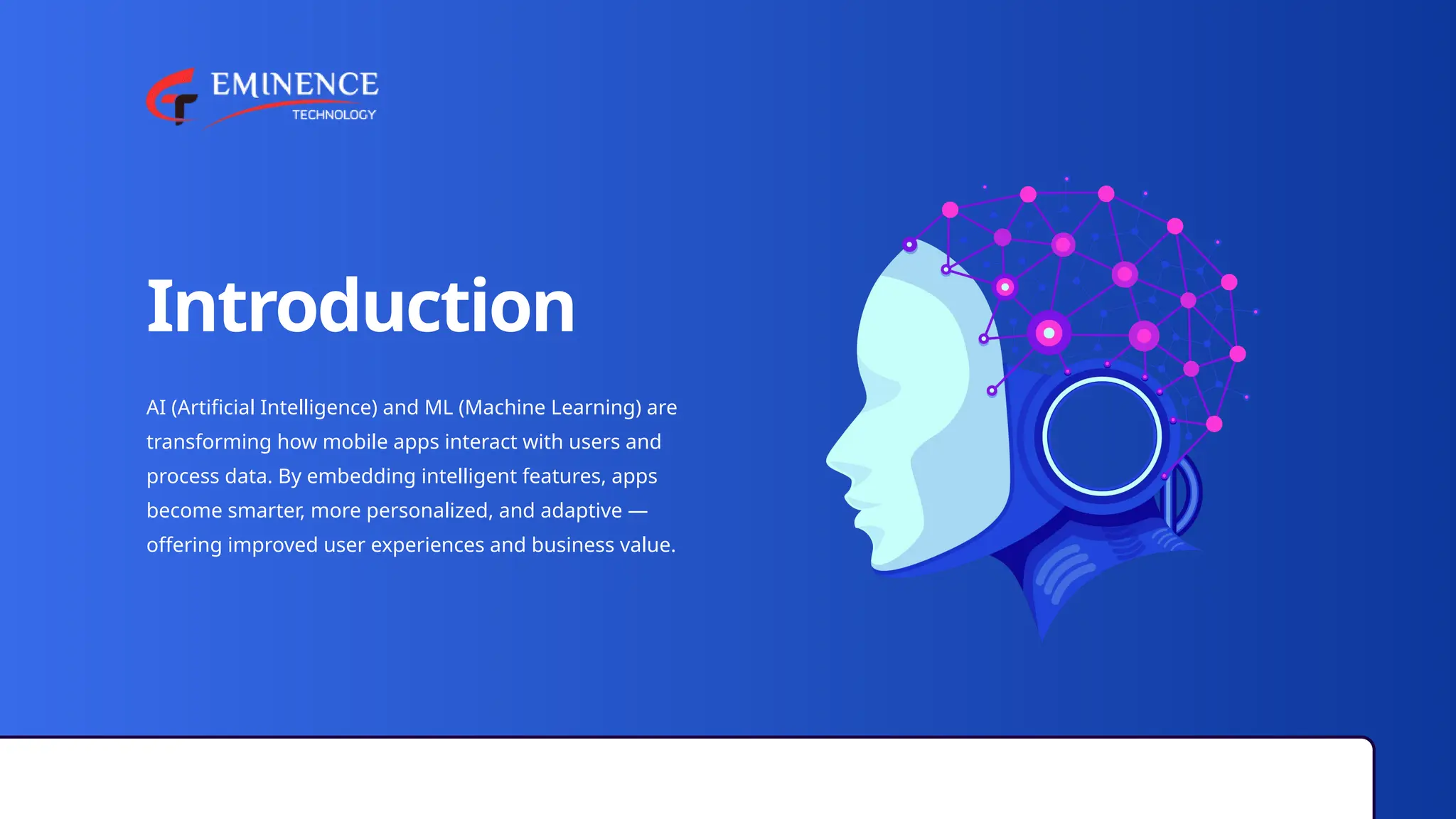 EMINENCE
TECHNOLOGY

Introduction

AI (Artificial Intelligence) and ML (Machine Learning) are transforming how mobile apps interact with users and process data. By embedding intelligent features, apps become smarter, more personalized, and adaptive — offering improved user experiences and business value.